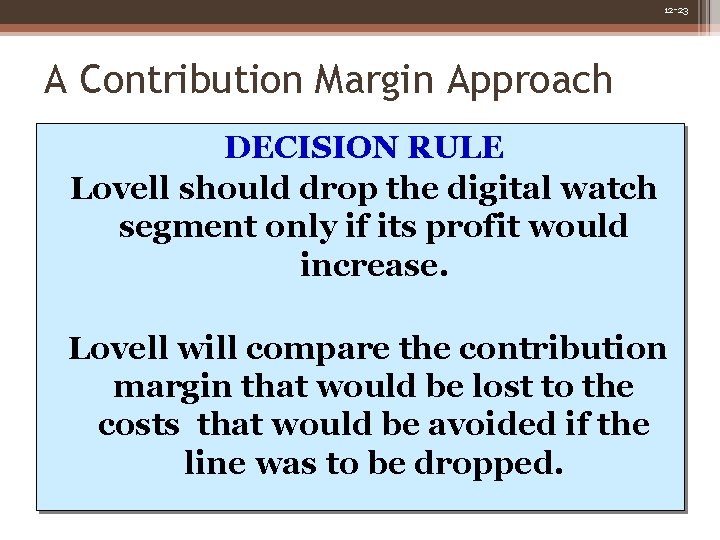 12-23

A Contribution Margin Approach

DECISION RULE

Lovell should drop the digital watch segment only if its profit would increase.

Lovell will compare the contribution margin that would be lost to the costs that would be avoided if the line was to be dropped.